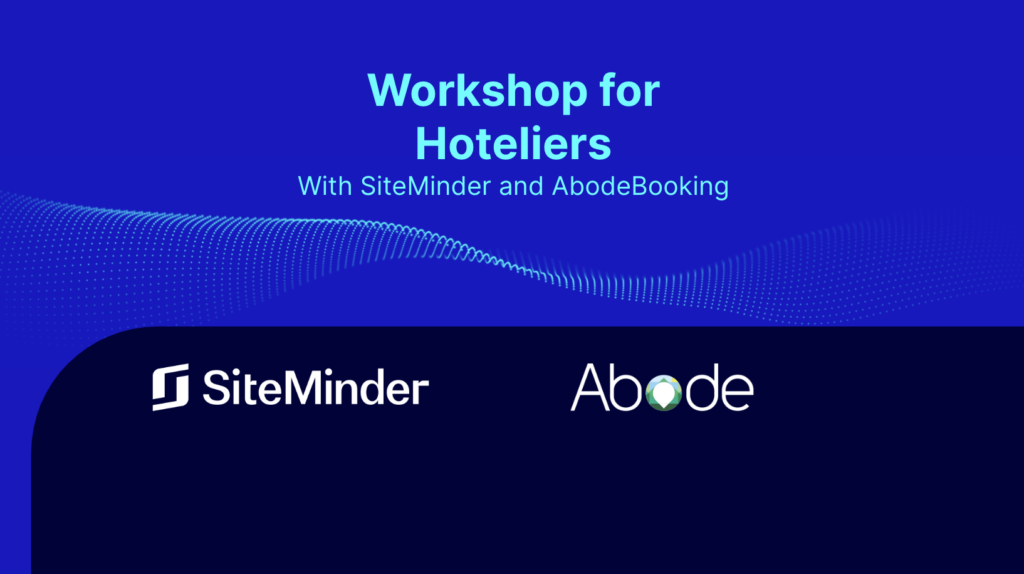 Workshop for Hoteliers
With SiteMinder and AbodeBooking

SiteMinder

Abode